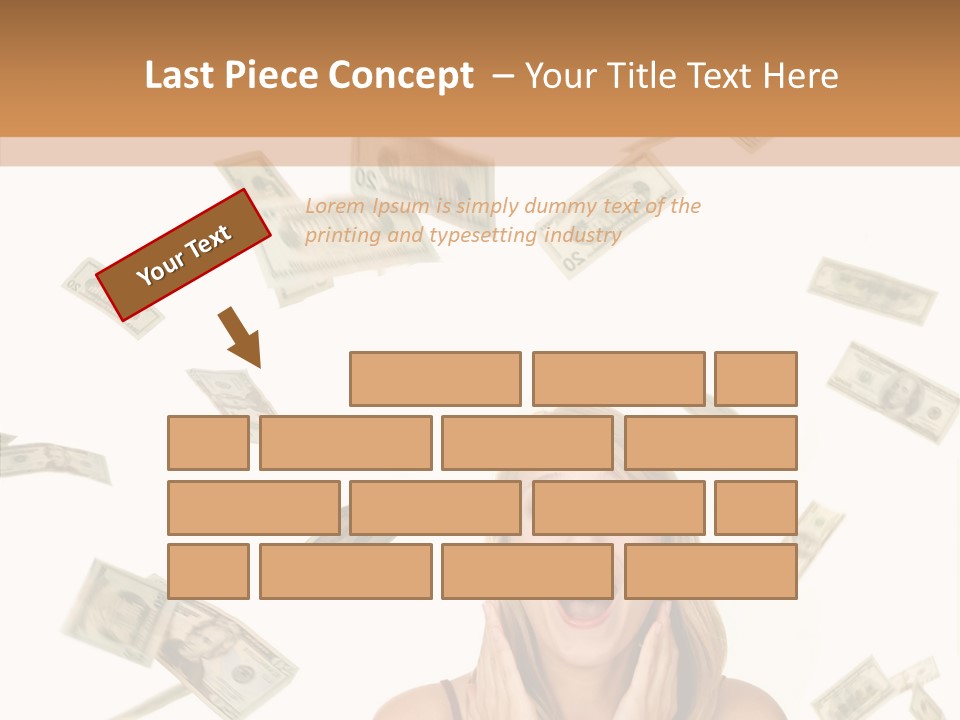 Last Piece Concept – Your Title Text Here

Your Text

Lorem Ipsum is simply dummy text of the printing and typesetting industry